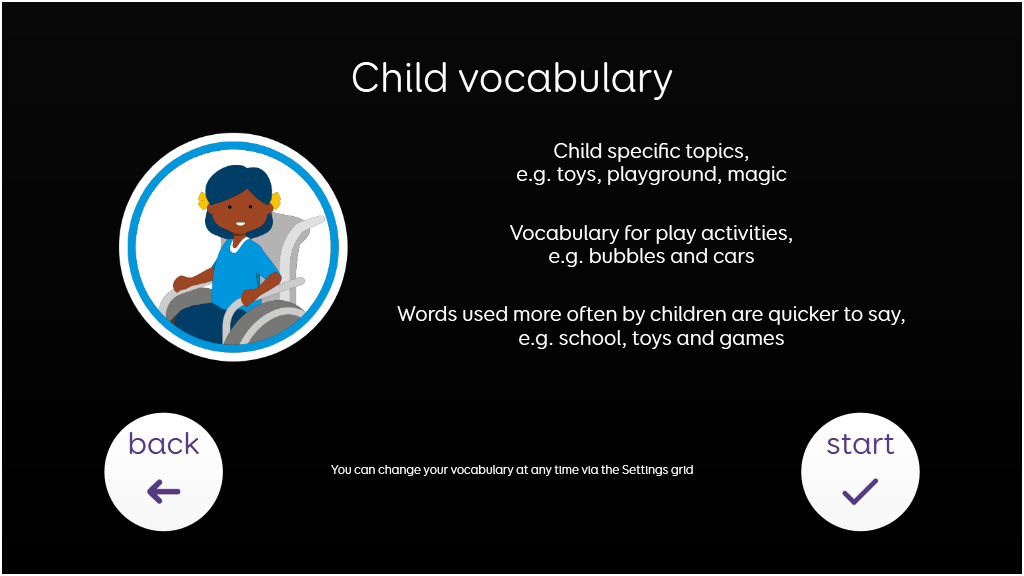 Child vocabulary

Child specific topics,
e.g. toys, playground, magic

Vocabulary for play activities,
e.g. bubbles and cars

Words used more often by children are quicker to say,
e.g. school, toys and games

back

You can change your vocabulary at any time via the Settings grid

start